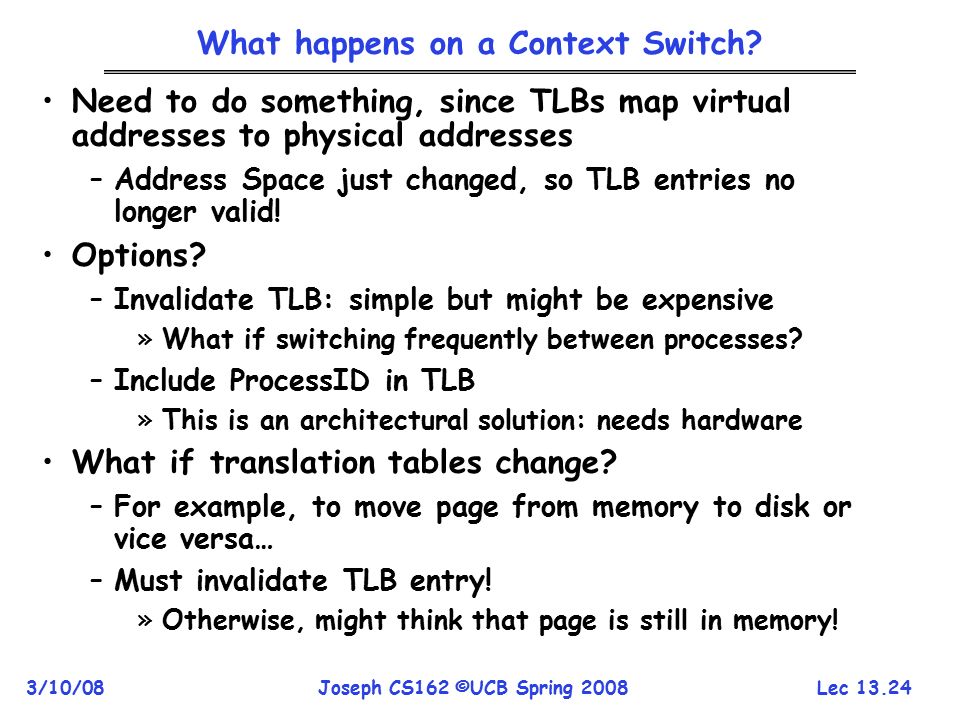 What happens on a Context Switch?

• Need to do something, since TLBs map virtual addresses to physical addresses
 – Address Space just changed, so TLB entries no longer valid!
• Options?
 – Invalidate TLB: simple but might be expensive
  » What if switching frequently between processes?
 – Include ProcessID in TLB
  » This is an architectural solution: needs hardware
• What if translation tables change?
 – For example, to move page from memory to disk or vice versa…
 – Must invalidate TLB entry!
  » Otherwise, might think that page is still in memory!

3/10/08 Joseph CS162 ©UCB Spring 2008 Lec 13.24